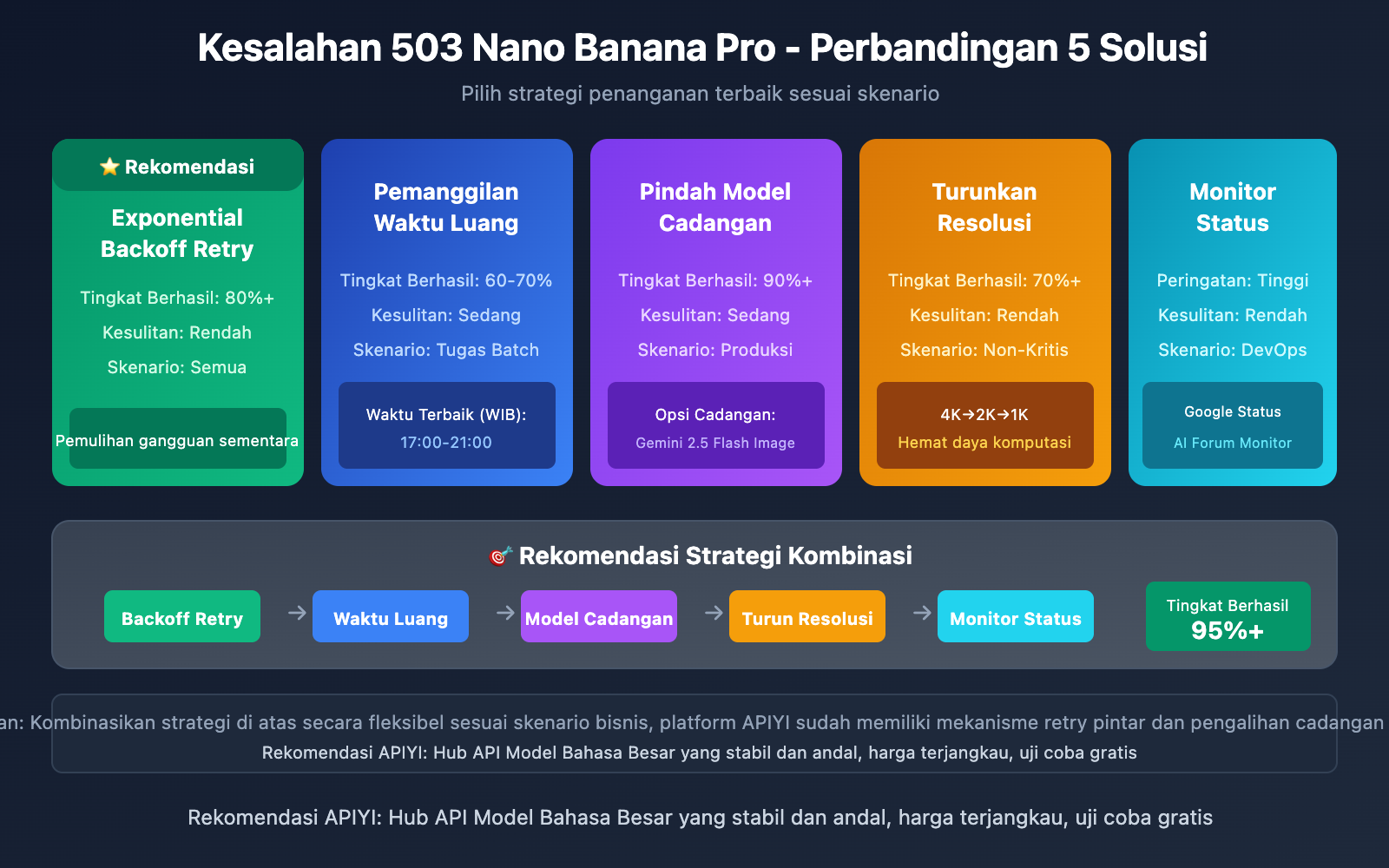 Kesalahan 503 Nano Banana Pro - Perbandingan 5 Solusi

Pilih strategi penanganan terbaik sesuai skenario

⭐ Rekomendasi

Exponential Backoff Retry

Tingkat Berhasil: 80%+

Kesulitan: Rendah

Skenario: Semua

Pemulihan gangguan sementara

Pemanggilan Waktu Luang

Tingkat Berhasil: 60-70%

Kesulitan: Sedang

Skenario: Tugas Batch

Waktu Terbaik (WIB): 17:00-21:00

Pindah Model Cadangan

Tingkat Berhasil: 90%+

Kesulitan: Sedang

Skenario: Produksi

Opsi Cadangan: Gemini 2.5 Flash Image

Turunkan Resolusi

Tingkat Berhasil: 70%+

Kesulitan: Rendah

Skenario: Non-Kritis

4K→2K→1K

Hemat daya komputasi

Monitor Status

Peringatan: Tinggi

Kesulitan: Rendah

Skenario: DevOps

Google Status

AI Forum Monitor

🎯 Rekomendasi Strategi Kombinasi

Backoff Retry → Waktu Luang → Model Cadangan → Turun Resolusi → Monitor Status

Tingkat Berhasil 95%+

an: Kombinasikan strategi di atas secara fleksibel sesuai skenario bisnis, platform APIYI sudah memiliki mekanisme retry pintar dan pengalihan cadangan

Rekomendasi APIYI: Hub API Model Bahasa Besar yang stabil dan andal, harga terjangkau, uji coba gratis

Rekomendasi APIYI: Hub API Model Bahasa Besar yang stabil dan andal, harga terjangkau, uji coba gratis